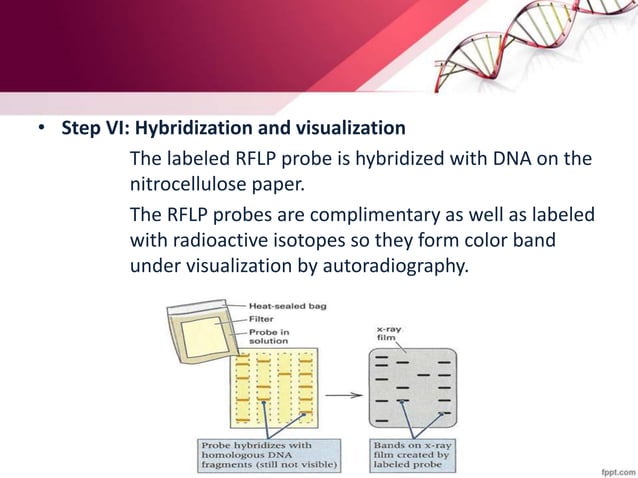 • Step VI: Hybridization and visualization

The labeled RFLP probe is hybridized with DNA on the nitrocellulose paper.

The RFLP probes are complimentary as well as labeled with radioactive isotopes so they form color band under visualization by autoradiography.

Heat-sealed bag
Filter
Probe in solution
x-ray film
Probe hybridizes with homologous DNA fragments (still not visible)
Bands on x-ray film created by labeled probe

fppt.com